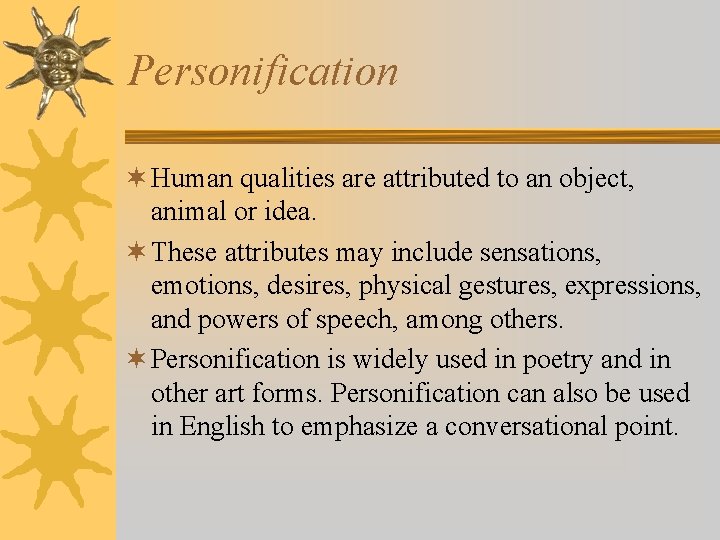 Personification

Human qualities are attributed to an object, animal or idea.

These attributes may include sensations, emotions, desires, physical gestures, expressions, and powers of speech, among others.

Personification is widely used in poetry and in other art forms. Personification can also be used in English to emphasize a conversational point.